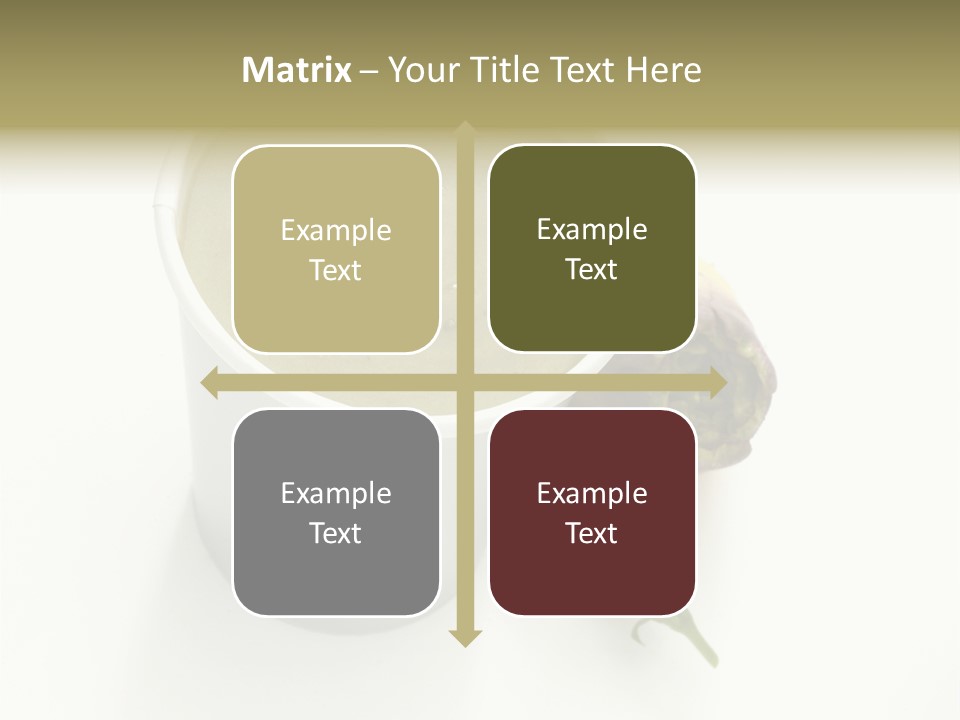 Matrix – Your Title Text Here

Example Text

Example Text

Example Text

Example Text